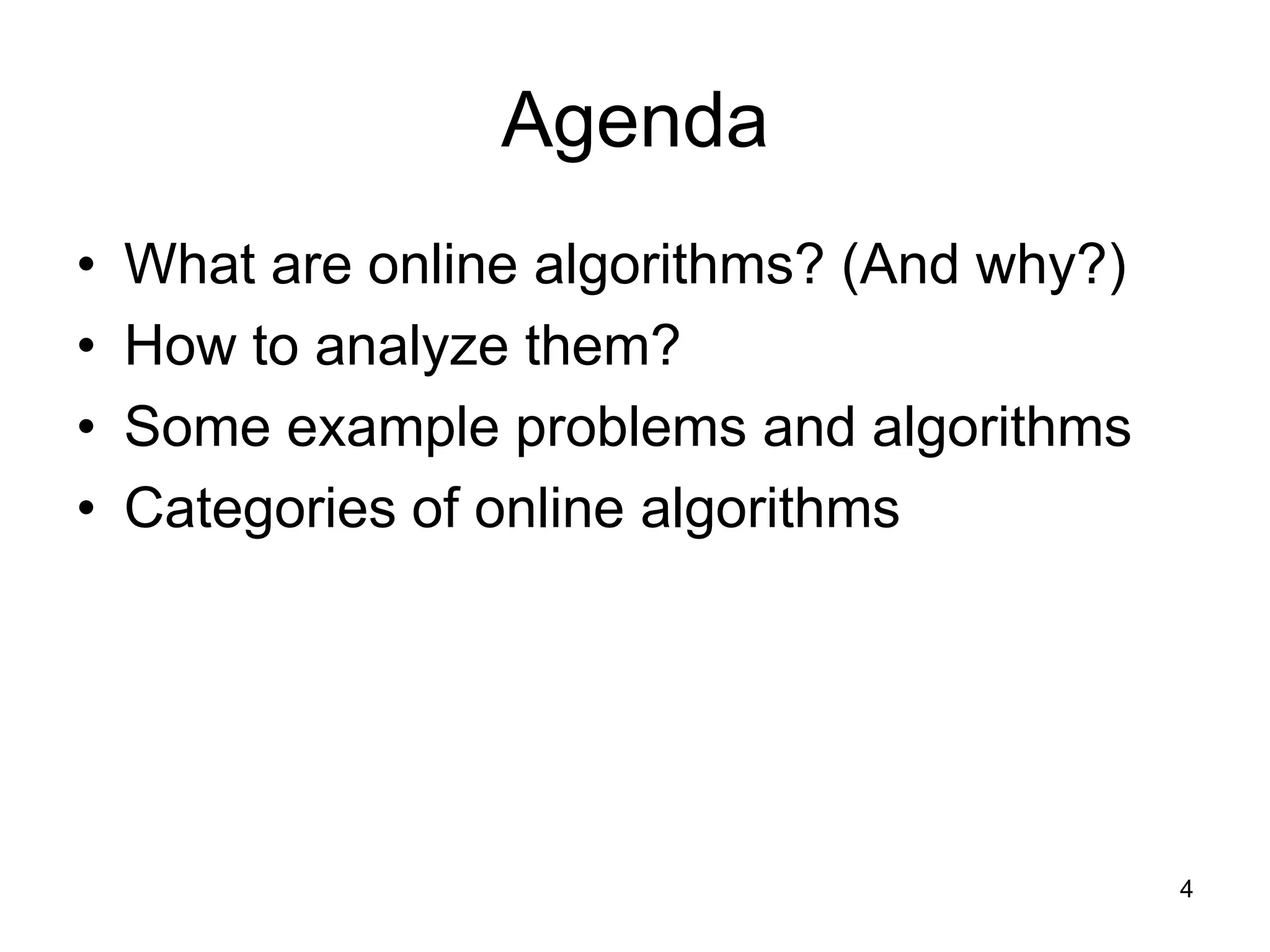 Agenda

• What are online algorithms? (And why?)
• How to analyze them?
• Some example problems and algorithms
• Categories of online algorithms

4